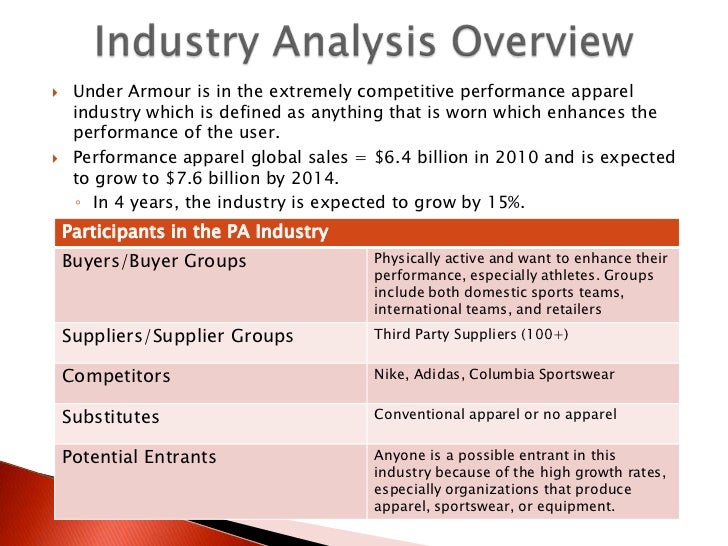 Industry Analysis Overview

Under Armour is in the extremely competitive performance apparel industry which is defined as anything that is worn which enhances the performance of the user.

Performance apparel global sales = \$6.4 billion in 2010 and is expected to grow to \$7.6 billion by 2014.

In 4 years, the industry is expected to grow by 15%.

| Participants in the PA Industry | |
|---|---|
| Buyers/Buyer Groups | Physically active and want to enhance their performance, especially athletes. Groups include both domestic sports teams, international teams, and retailers |
| Suppliers/Supplier Groups | Third Party Suppliers (100+) |
| Competitors | Nike, Adidas, Columbia Sportswear |
| Substitutes | Conventional apparel or no apparel |
| Potential Entrants | Anyone is a possible entrant in this industry because of the high growth rates, especially organizations that produce apparel, sportswear, or equipment. |